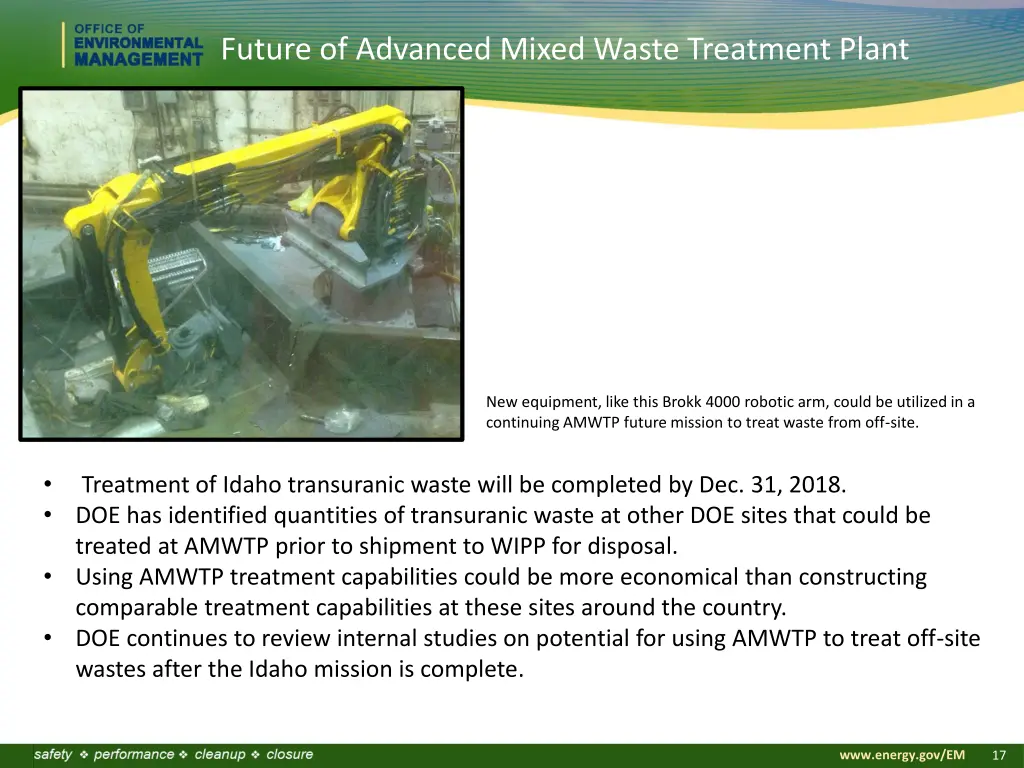 OFFICE OF ENVIRONMENTAL MANAGEMENT

Future of Advanced Mixed Waste Treatment Plant

New equipment, like this Brokk 4000 robotic arm, could be utilized in a continuing AMWTP future mission to treat waste from off-site.

• Treatment of Idaho transuranic waste will be completed by Dec. 31, 2018.
• DOE has identified quantities of transuranic waste at other DOE sites that could be treated at AMWTP prior to shipment to WIPP for disposal.
• Using AMWTP treatment capabilities could be more economical than constructing comparable treatment capabilities at these sites around the country.
• DOE continues to review internal studies on potential for using AMWTP to treat off-site wastes after the Idaho mission is complete.

safety ❖ performance ❖ cleanup ❖ closure

www.energy.gov/EM 17